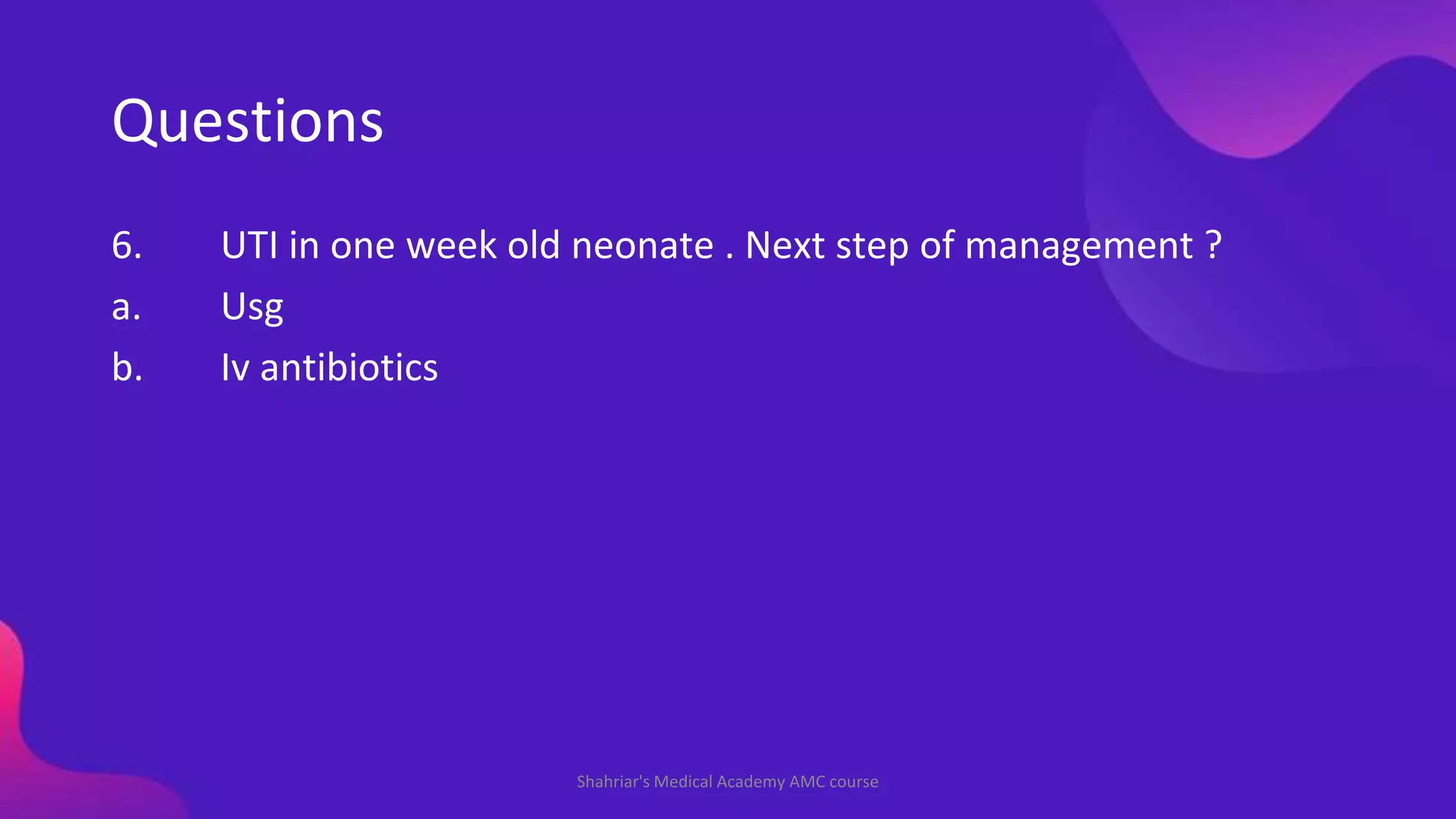 Questions

6. UTI in one week old neonate . Next step of management ?

a. Usg

b. Iv antibiotics

Shahriar's Medical Academy AMC course